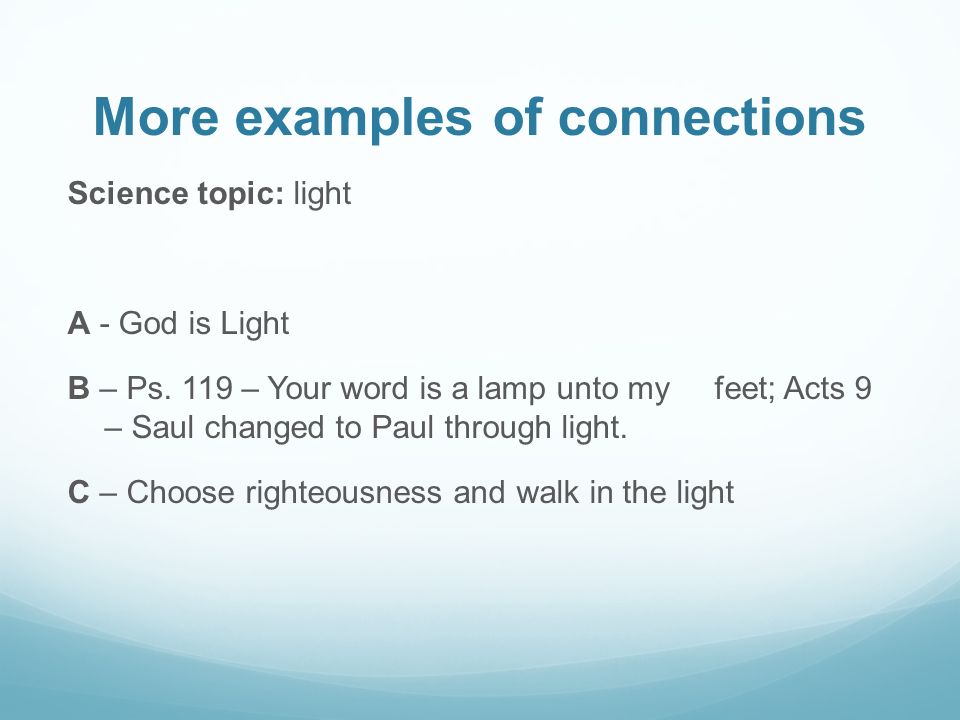 More examples of connections

Science topic: light

A - God is Light

B – Ps. 119 – Your word is a lamp unto my feet; Acts 9 – Saul changed to Paul through light.

C – Choose righteousness and walk in the light